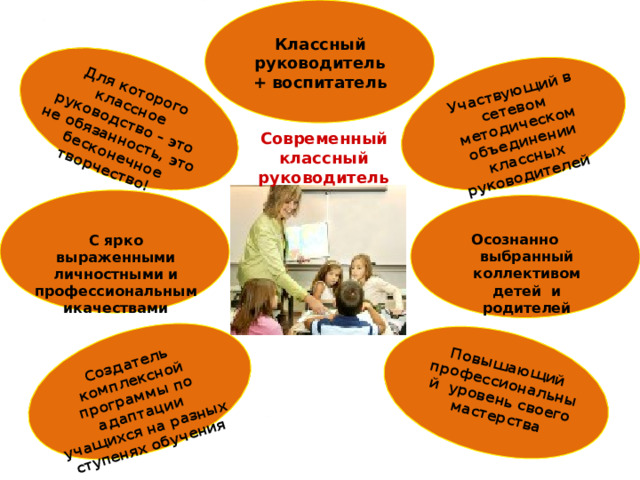 Классный руководитель + воспитатель

Для которого классное руководство – это не обязанность, это бесконечное творчество!

Участвующий в сетевом методическом объединении классных руководителей

Современный классный руководитель

С ярко выраженными личностными и профессиональным икачествами

Осознанно выбранный коллективом детей и родителей

Создатель комплексной программы по адаптации учащихся на разных ступенях обучения

Повышающий профессиональны й уровень своего мастерства